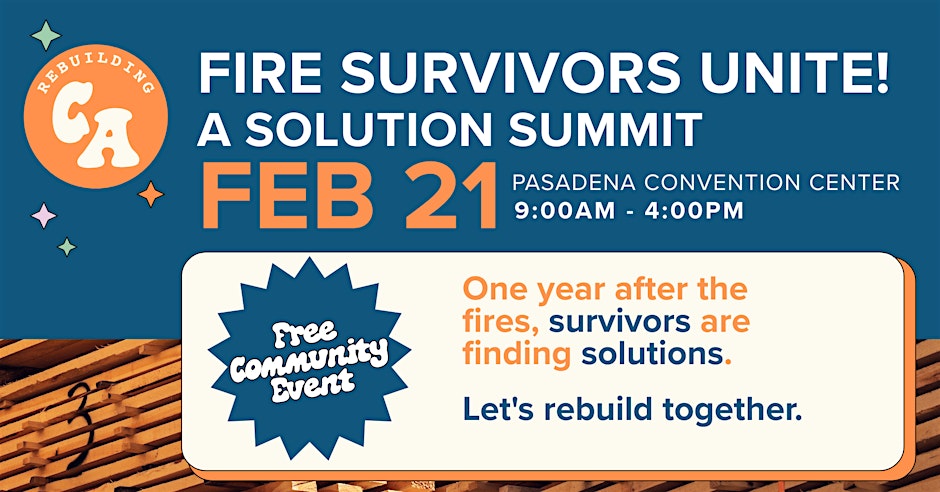 REBUILDING CA

FIRE SURVIVORS UNITE!
A SOLUTION SUMMIT

FEB 21 PASADENA CONVENTION CENTER
9:00AM - 4:00PM

Free Community Event

One year after the fires, survivors are finding solutions.

Let's rebuild together.